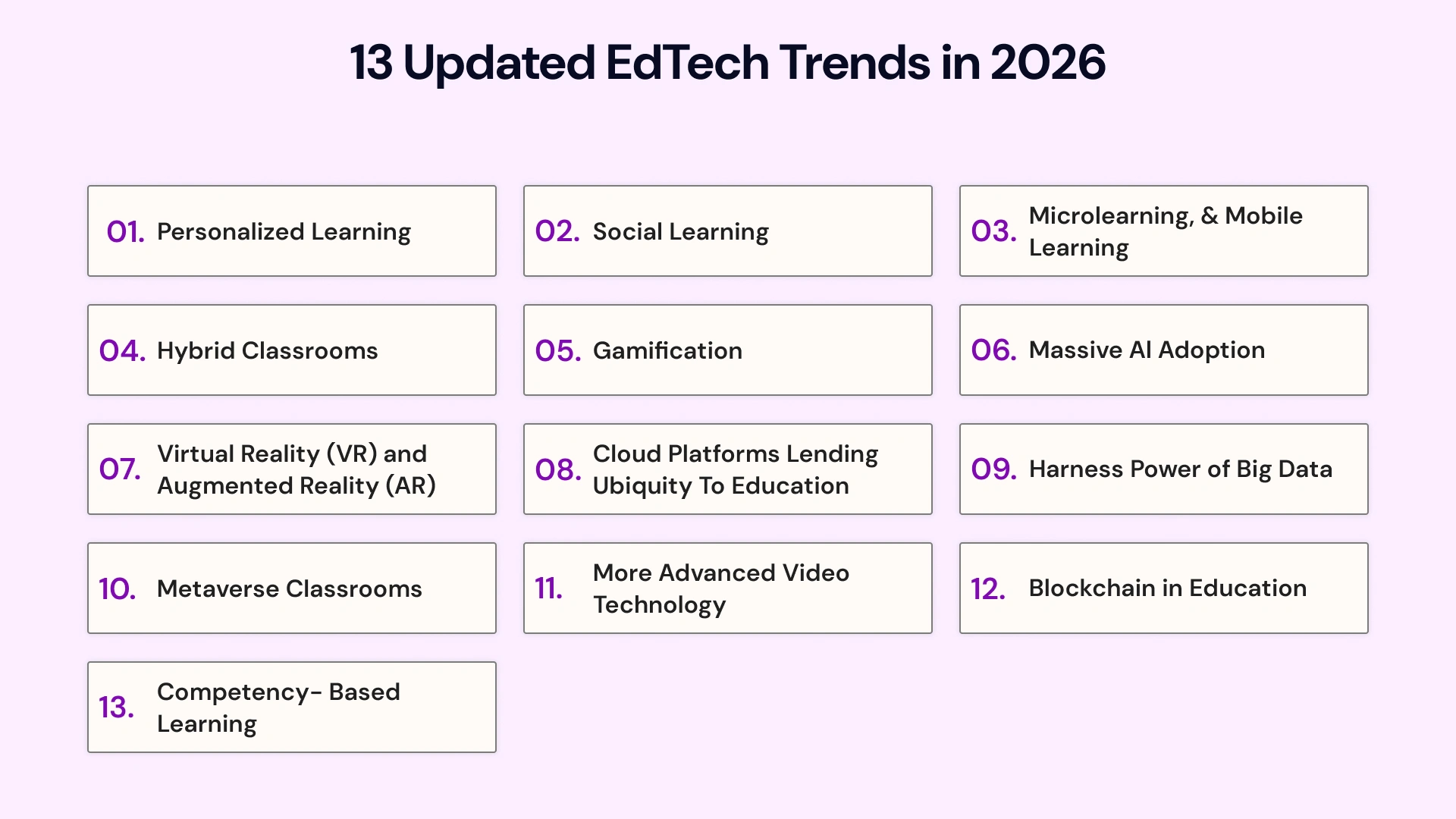 13 Updated EdTech Trends in 2026

01. Personalized Learning

02. Social Learning

03. Microlearning, & Mobile Learning

04. Hybrid Classrooms

05. Gamification

06. Massive AI Adoption

07. Virtual Reality (VR) and Augmented Reality (AR)

08. Cloud Platforms Lending Ubiquity To Education

09. Harness Power of Big Data

10. Metaverse Classrooms

11. More Advanced Video Technology

12. Blockchain in Education

13. Competency- Based Learning